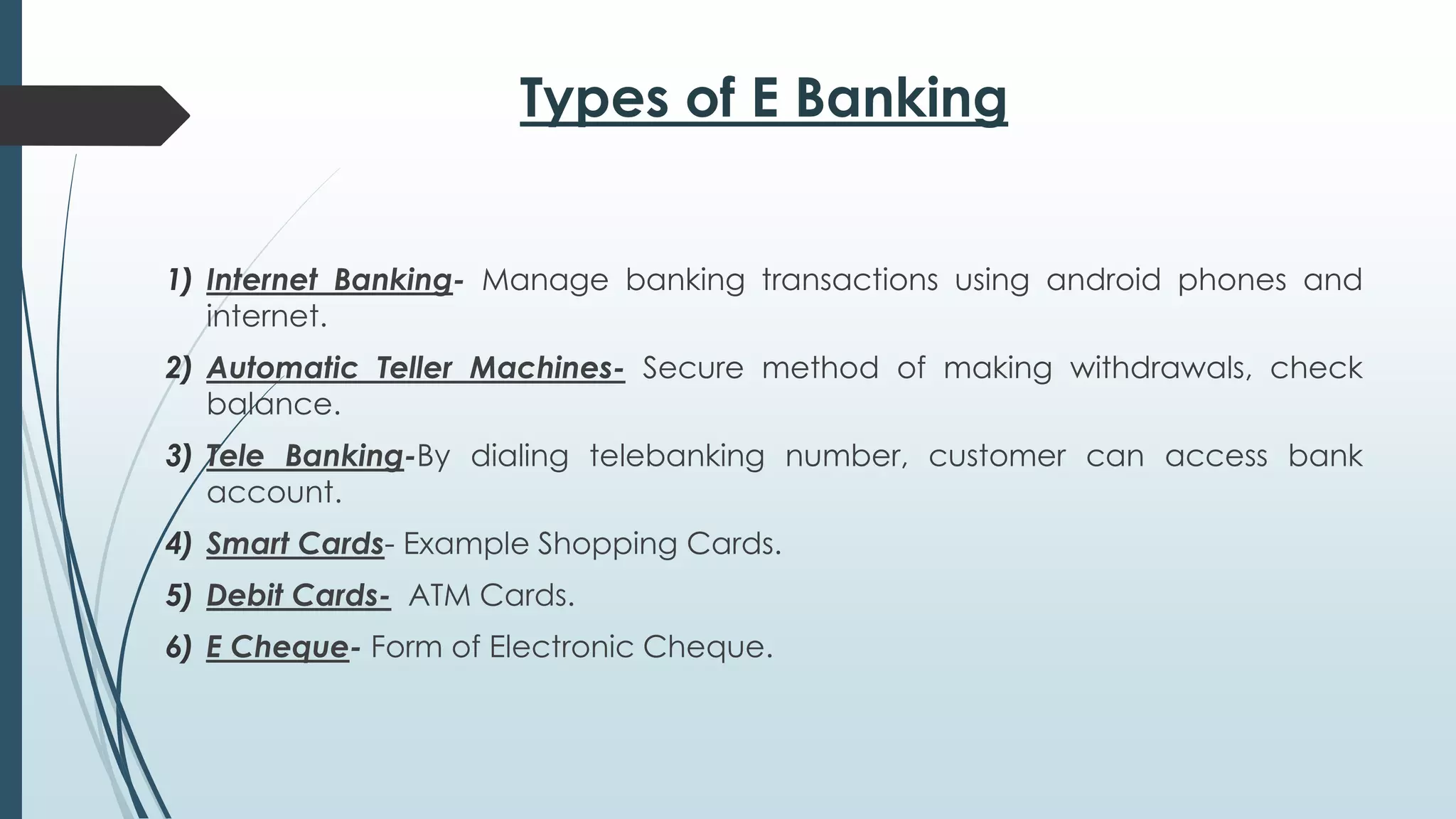 Types of E Banking

1) Internet Banking- Manage banking transactions using android phones and internet.

2) Automatic Teller Machines- Secure method of making withdrawals, check balance.

3) Tele Banking-By dialing telebanking number, customer can access bank account.

4) Smart Cards- Example Shopping Cards.

5) Debit Cards- ATM Cards.

6) E Cheque- Form of Electronic Cheque.